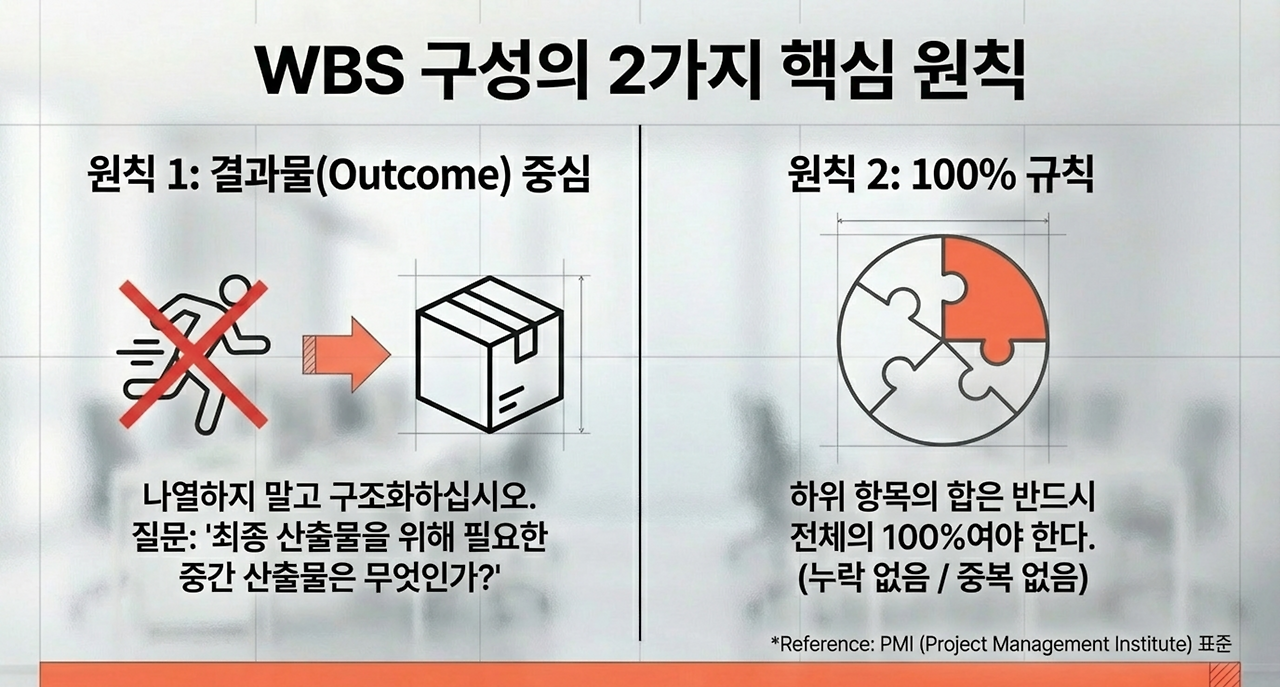 WBS 구성의 2가지 핵심 원칙

원칙 1: 결과물(Outcome) 중심

나열하지 말고 구조화하십시오. 질문: '최종 산출물을 위해 필요한 중간 산출물은 무엇인가?'

원칙 2: 100% 규칙

하위 항목의 합은 반드시 전체의 100%여야 한다. (누락 없음 / 중복 없음)

*Reference: PMI (Project Management Institute) 표준